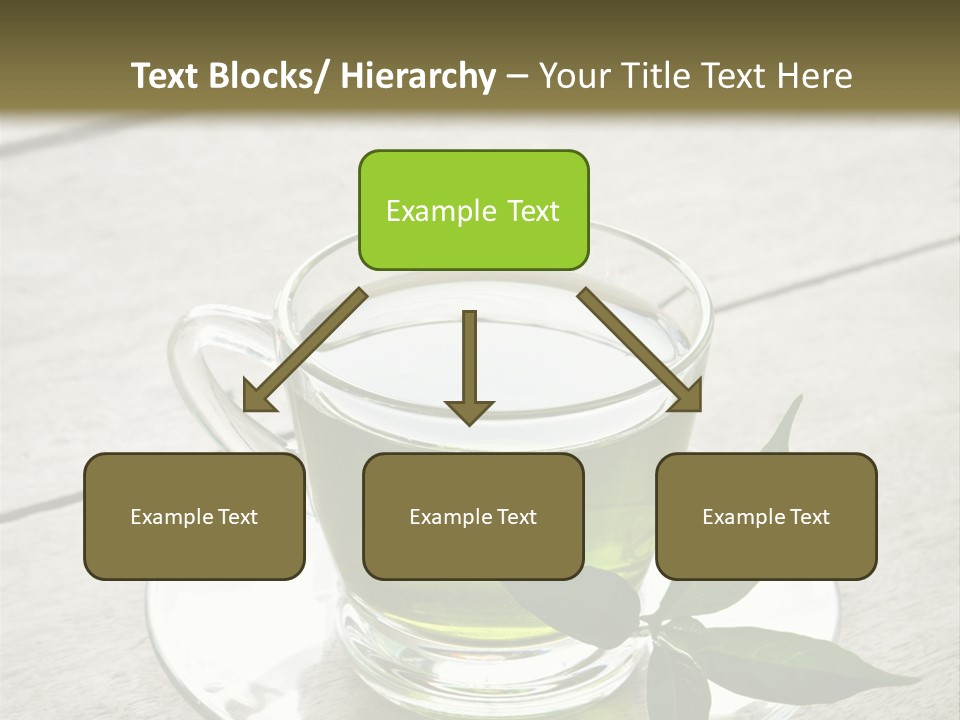 Text Blocks/ Hierarchy – Your Title Text Here

Example Text

Example Text

Example Text

Example Text